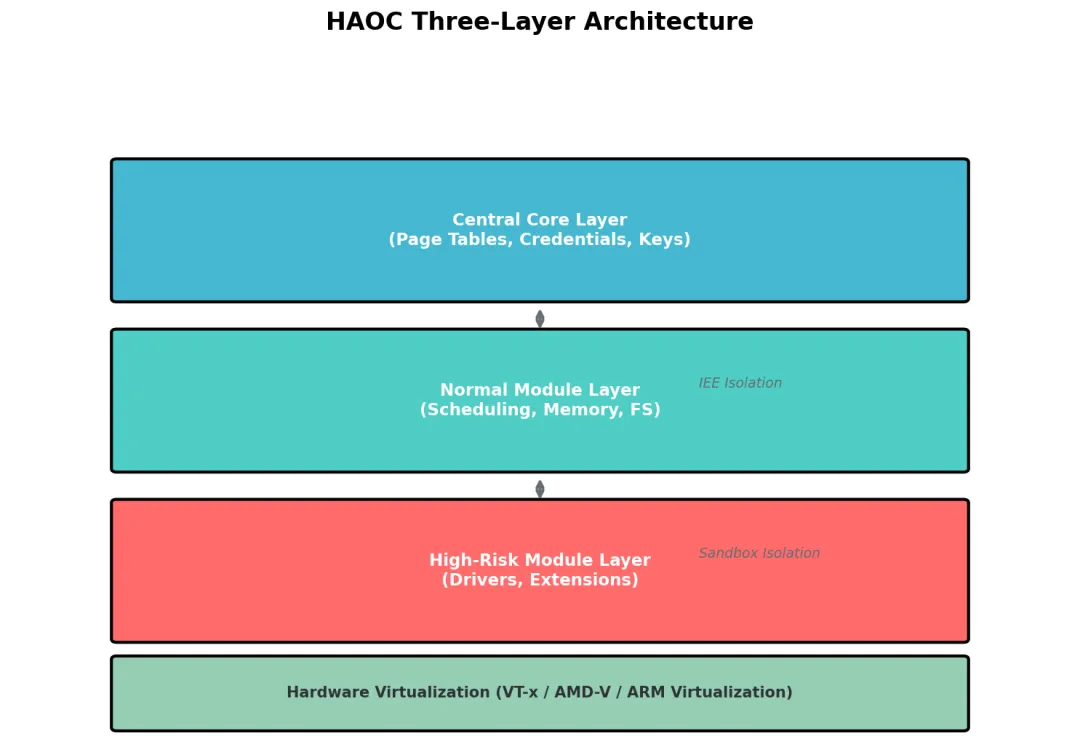 HAOC Three-Layer Architecture

Central Core Layer
(Page Tables, Credentials, Keys)

Normal Module Layer
(Scheduling, Memory, FS)

IEE Isolation

High-Risk Module Layer
(Drivers, Extensions)

Sandbox Isolation

Hardware Virtualization (VT-x / AMD-V / ARM Virtualization)